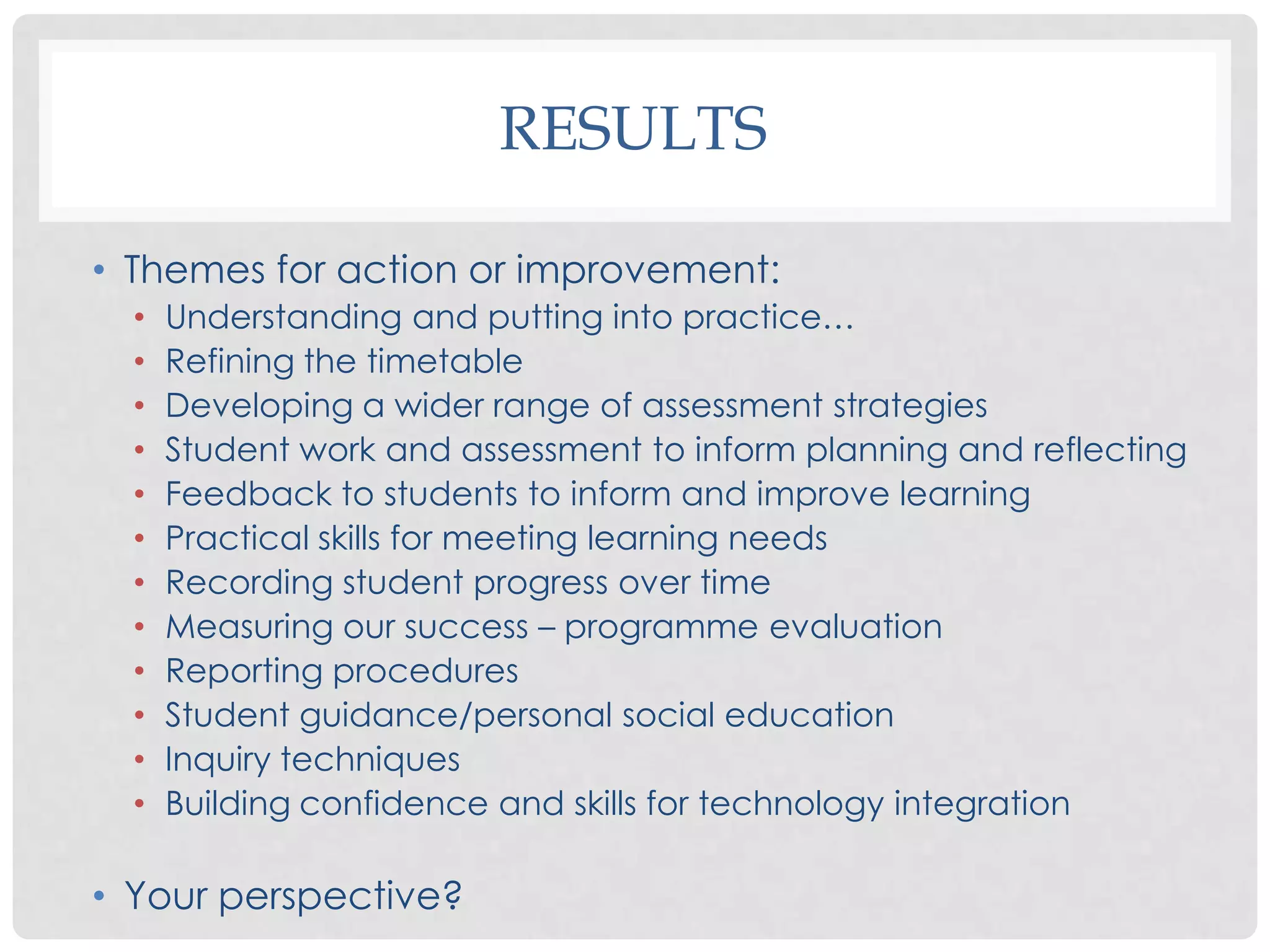 RESULTS

• Themes for action or improvement:
  • Understanding and putting into practice…
  • Refining the timetable
  • Developing a wider range of assessment strategies
  • Student work and assessment to inform planning and reflecting
  • Feedback to students to inform and improve learning
  • Practical skills for meeting learning needs
  • Recording student progress over time
  • Measuring our success – programme evaluation
  • Reporting procedures
  • Student guidance/personal social education
  • Inquiry techniques
  • Building confidence and skills for technology integration

• Your perspective?